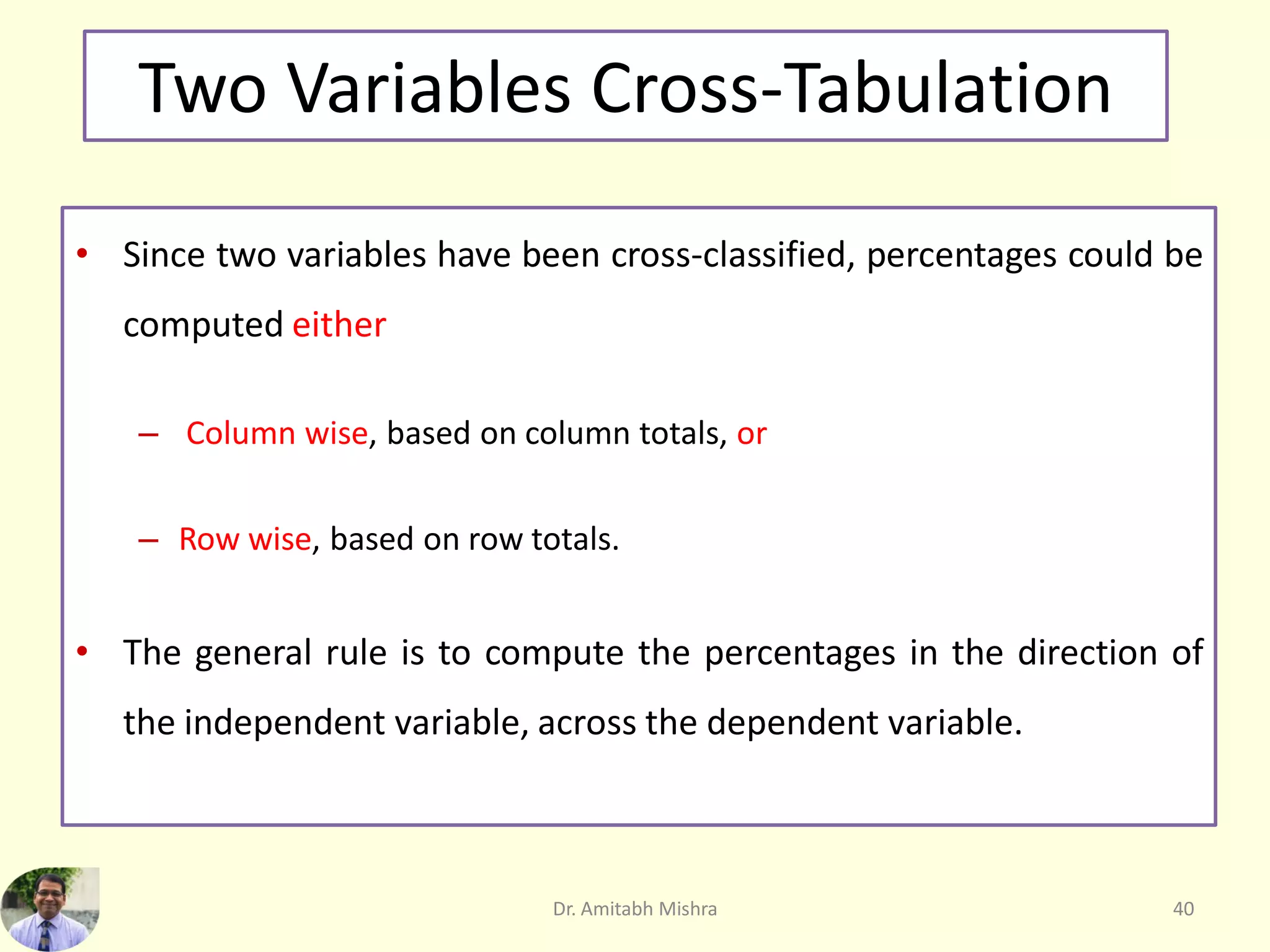 Two Variables Cross-Tabulation

• Since two variables have been cross-classified, percentages could be computed either

– Column wise, based on column totals, or

– Row wise, based on row totals.

• The general rule is to compute the percentages in the direction of the independent variable, across the dependent variable.

Dr. Amitabh Mishra

40